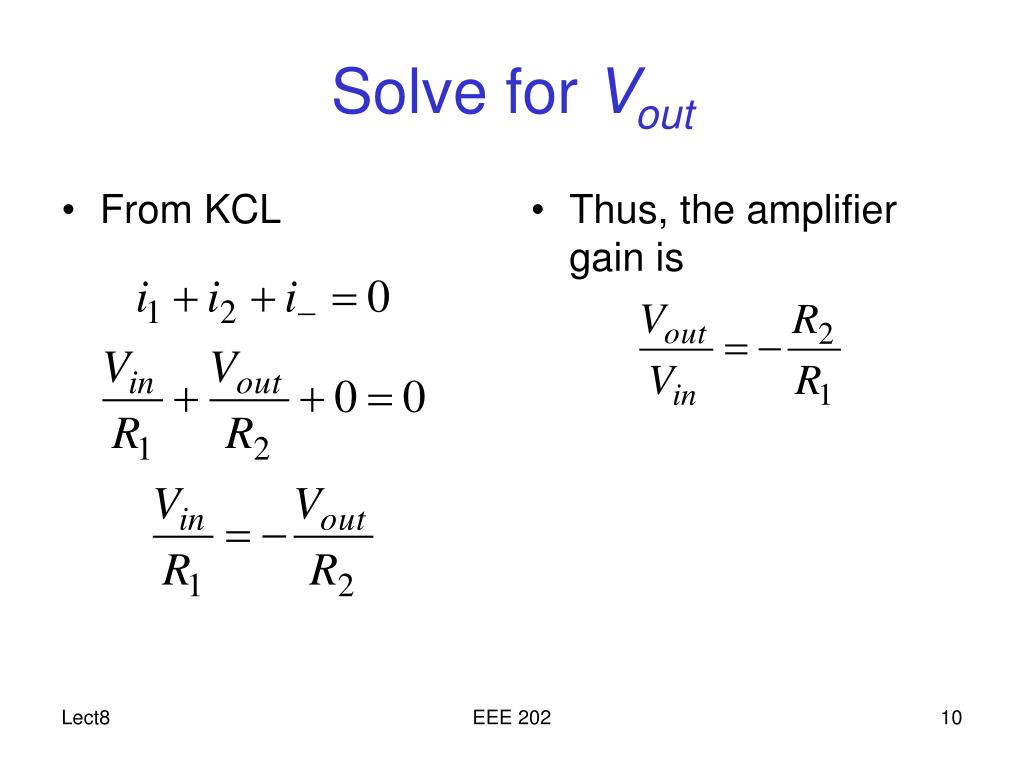 Solve for $V_{out}$

• From KCL

$i_1 + i_2 + i_- = 0$

$\frac{V_{in}}{R_1} + \frac{V_{out}}{R_2} + 0 = 0$

$\frac{V_{in}}{R_1} = -\frac{V_{out}}{R_2}$

• Thus, the amplifier gain is

$\frac{V_{out}}{V_{in}} = -\frac{R_2}{R_1}$

Lect8

EEE 202

10